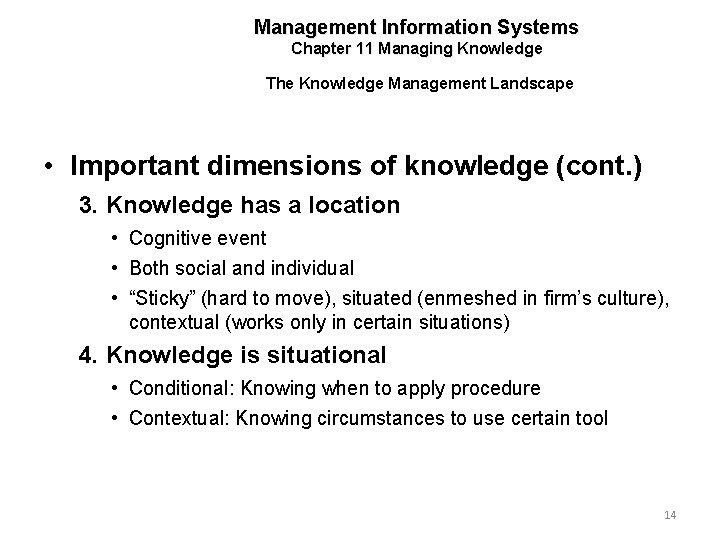 Management Information Systems
Chapter 11 Managing Knowledge

The Knowledge Management Landscape

• Important dimensions of knowledge (cont.)

3. Knowledge has a location

• Cognitive event
• Both social and individual
• “Sticky” (hard to move), situated (enmeshed in firm’s culture), contextual (works only in certain situations)

4. Knowledge is situational

• Conditional: Knowing when to apply procedure
• Contextual: Knowing circumstances to use certain tool

14